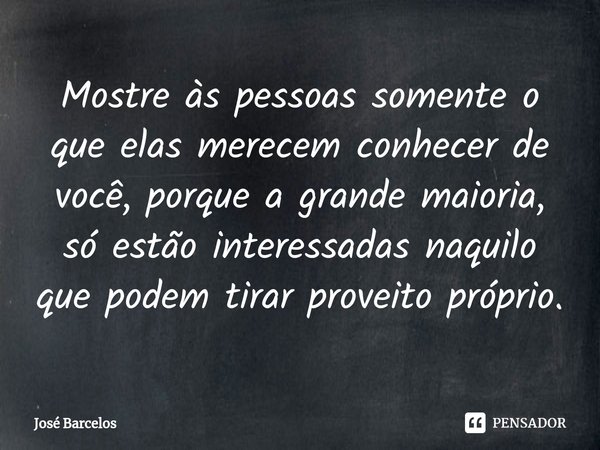 Mostre às pessoas somente o que elas merecem conhecer de você, porque a grande maioria, só estão interessadas naquilo que podem tirar proveito próprio.

José Barcelos

PENSADOR